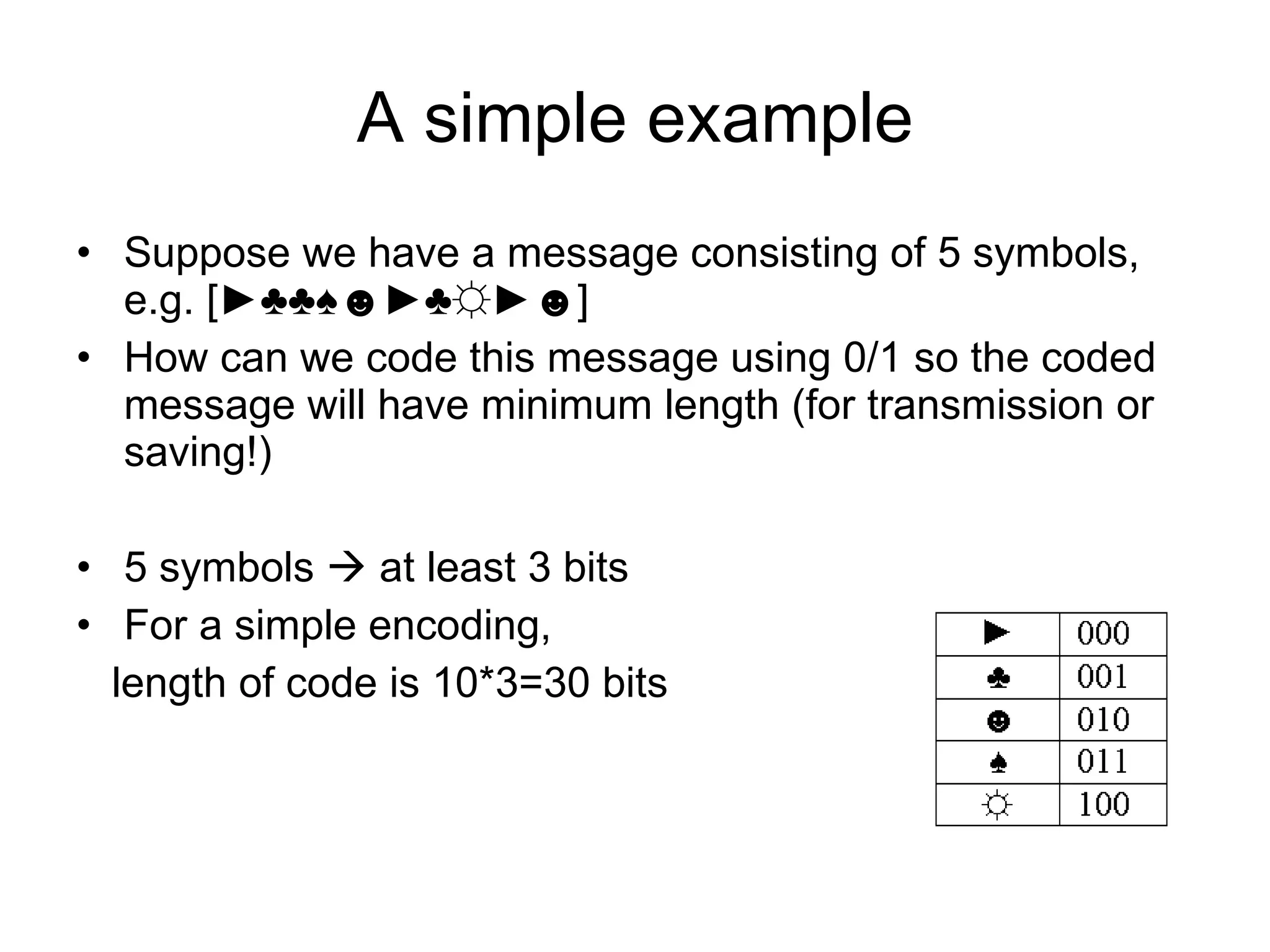 A simple example

• Suppose we have a message consisting of 5 symbols, e.g. [►♣♣♠☻►♣☼►☻]
• How can we code this message using 0/1 so the coded message will have minimum length (for transmission or saving!)

• 5 symbols → at least 3 bits
• For a simple encoding,
length of code is 10*3=30 bits

| ► | 000 |
|---|---|
| ♣ | 001 |
| ☻ | 010 |
| ♠ | 011 |
| ☼ | 100 |